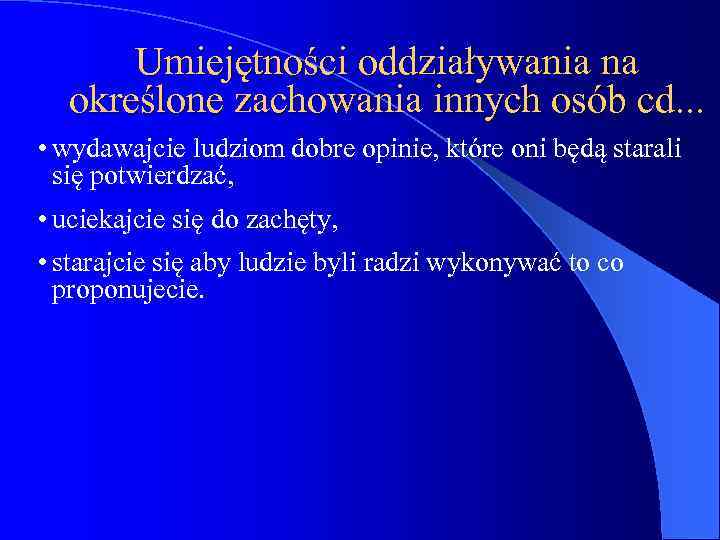 Umiejętności oddziaływania na określone zachowania innych osób cd...

• wydawajcie ludziom dobre opinie, które oni będą starali się potwierdzać,

• uciekajcie się do zachęty,

• starajcie się aby ludzie byli radzi wykonywać to co proponujecie.